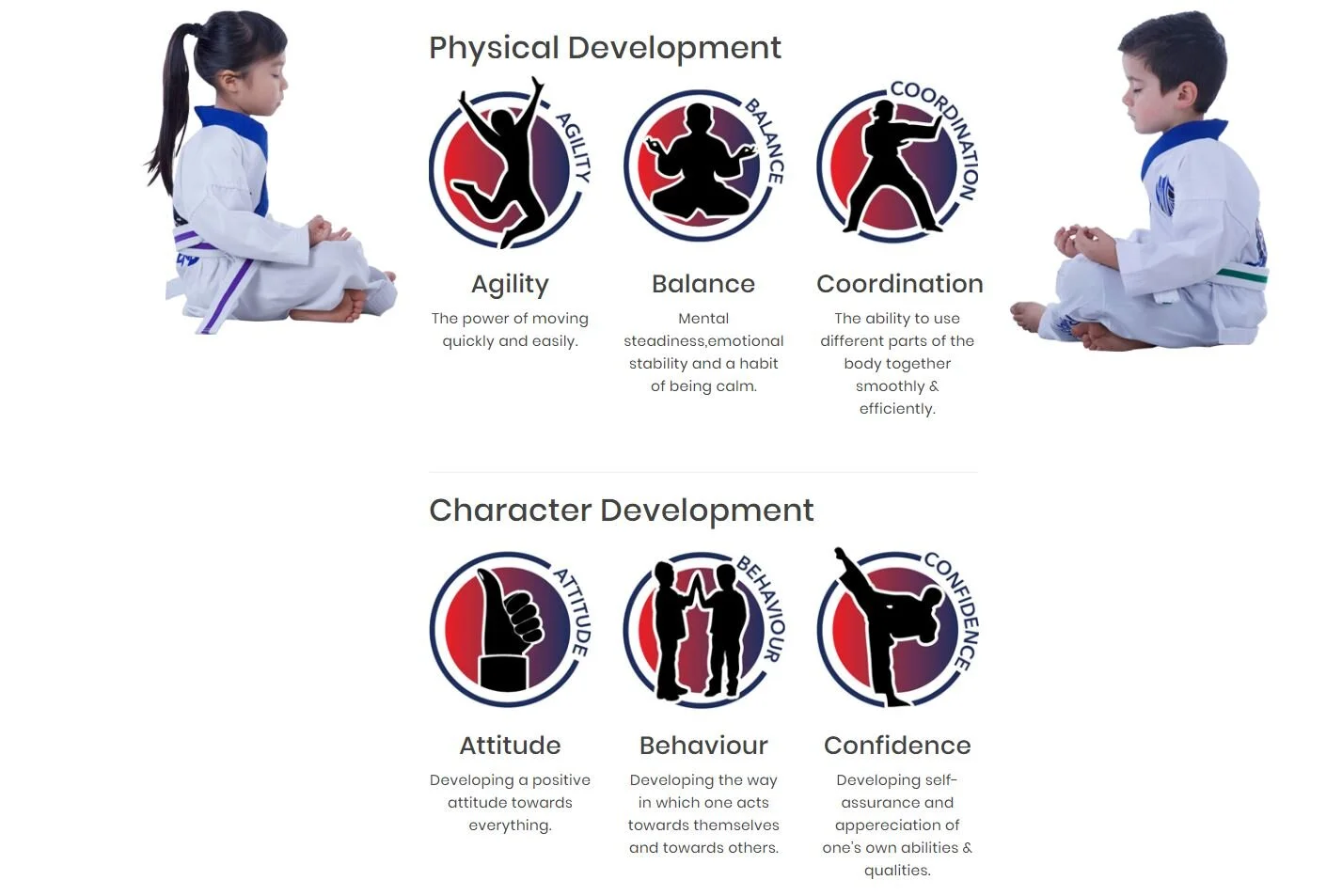 Physical Development

AGILITY

Agility

The power of moving quickly and easily.

BALANCE

Balance

Mental steadiness,emotional stability and a habit of being calm.

COORDINATION

Coordination

The ability to use different parts of the body together smoothly & efficiently.

Character Development

ATTITUDE

Attitude

Developing a positive attitude towards everything.

BEHAVIOUR

Behaviour

Developing the way in which one acts towards themselves and towards others.

CONFIDENCE

Confidence

Developing self-assurance and appereciation of one's own abilities & qualities.